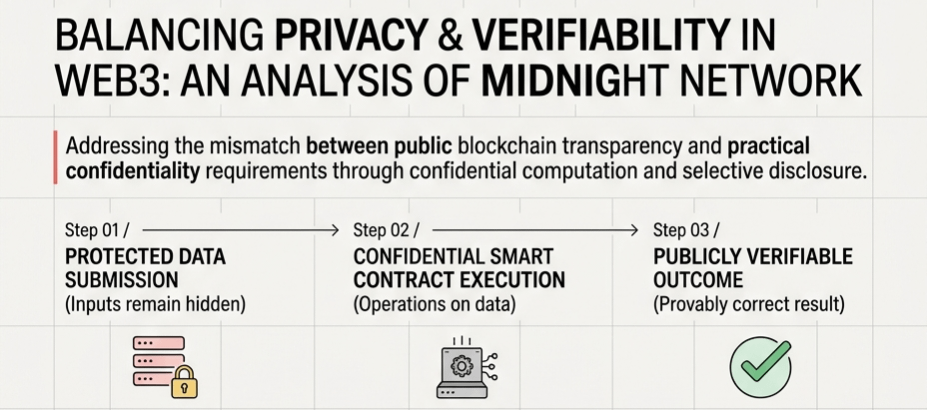 BALANCING PRIVACY & VERIFIABILITY IN WEB3: AN ANALYSIS OF MIDNIGHT NETWORK

Addressing the mismatch between public blockchain transparency and practical confidentiality requirements through confidential computation and selective disclosure.

Step 01 /
PROTECTED DATA SUBMISSION
(Inputs remain hidden)

Step 02 /
CONFIDENTIAL SMART CONTRACT EXECUTION
(Operations on data)

Step 03 /
PUBLICLY VERIFIABLE OUTCOME
(Provably correct result)